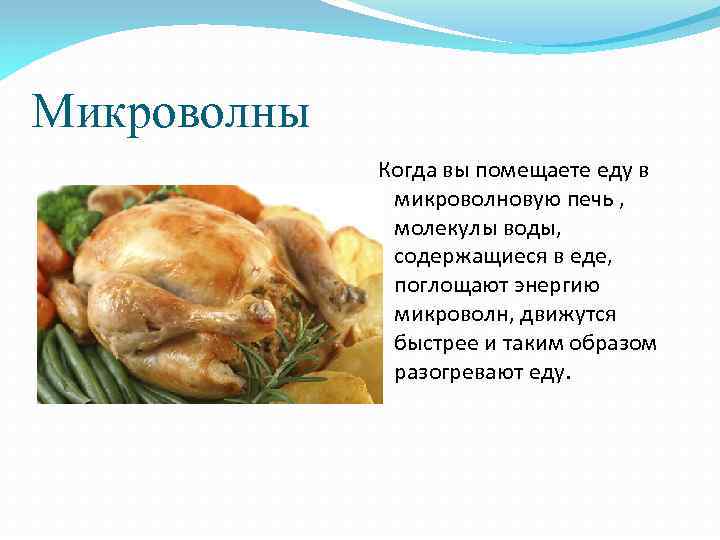 Микроволны

Когда вы помещаете еду в микроволновую печь , молекулы воды, содержащиеся в еде, поглощают энергию микроволн, движутся быстрее и таким образом разогревают еду.